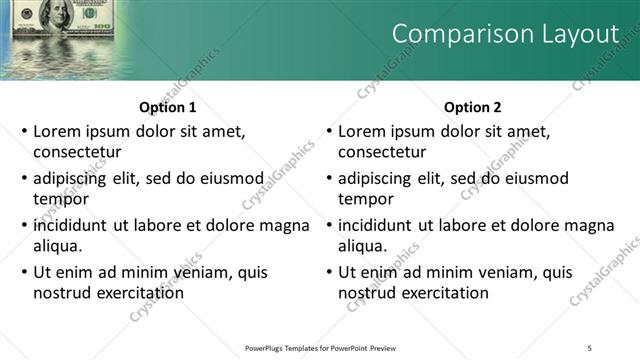 Comparison Layout

Option 1

• Lorem ipsum dolor sit amet, consectetur
• adipiscing elit, sed do eiusmod tempor
• incididunt ut labore et dolore magna aliqua.
• Ut enim ad minim veniam, quis nostrud exercitation

Option 2

• Lorem ipsum dolor sit amet, consectetur
• adipiscing elit, sed do eiusmod tempor
• incididunt ut labore et dolore magna aliqua.
• Ut enim ad minim veniam, quis nostrud exercitation

CrystalGraphics

PowerPlugs Templates for PowerPoint Preview

5